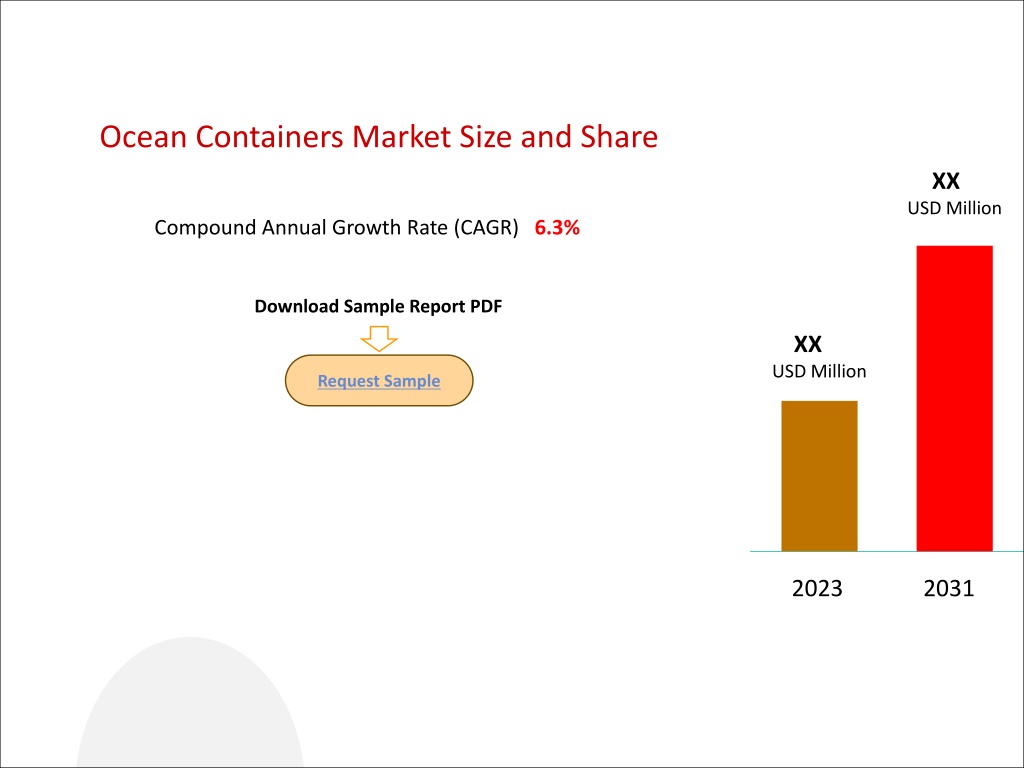 Ocean Containers Market Size and Share

Compound Annual Growth Rate (CAGR) 6.3%

Download Sample Report PDF

Request Sample

XX
USD Million

XX
USD Million

2023 2031